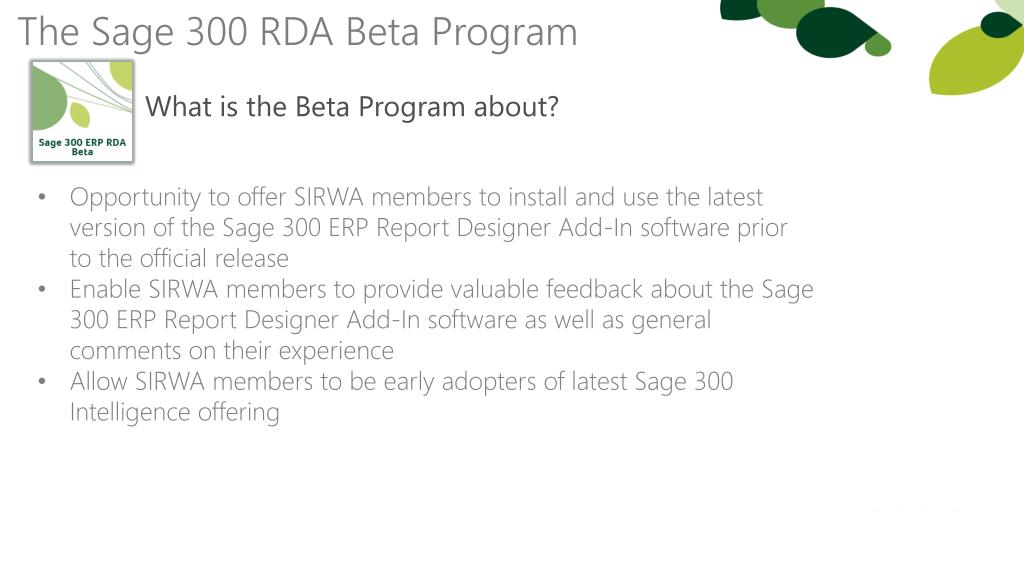 The Sage 300 RDA Beta Program

Sage 300 ERP RDA Beta

What is the Beta Program about?

• Opportunity to offer SIRWA members to install and use the latest version of the Sage 300 ERP Report Designer Add-In software prior to the official release
• Enable SIRWA members to provide valuable feedback about the Sage 300 ERP Report Designer Add-In software as well as general comments on their experience
• Allow SIRWA members to be early adopters of latest Sage 300 Intelligence offering